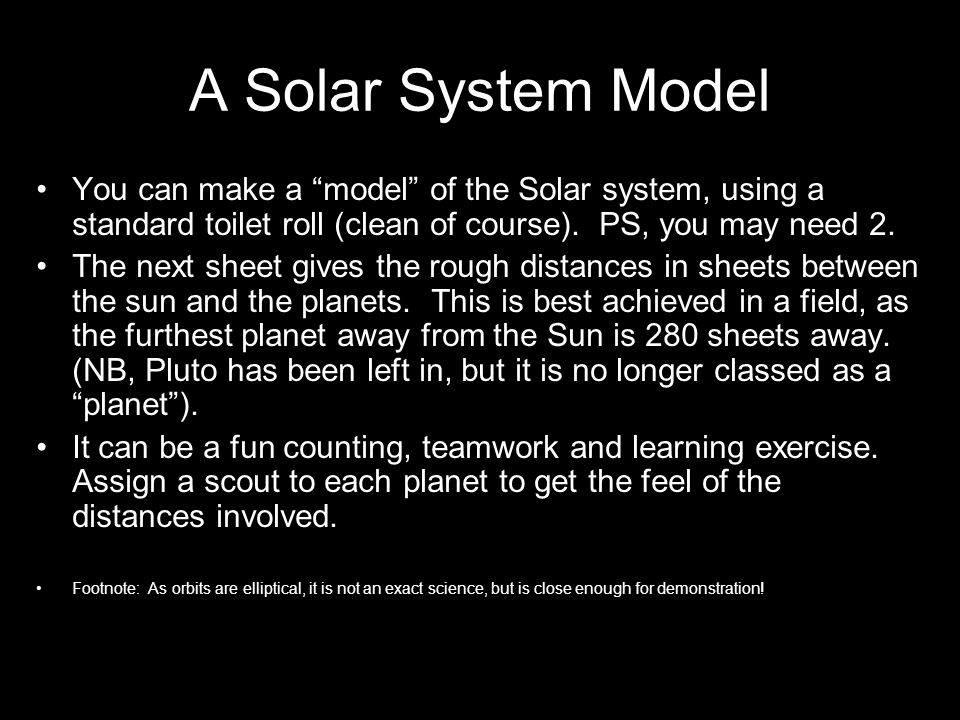 A Solar System Model

• You can make a “model” of the Solar system, using a standard toilet roll (clean of course). PS, you may need 2.

• The next sheet gives the rough distances in sheets between the sun and the planets. This is best achieved in a field, as the furthest planet away from the Sun is 280 sheets away. (NB, Pluto has been left in, but it is no longer classed as a “planet”).

• It can be a fun counting, teamwork and learning exercise. Assign a scout to each planet to get the feel of the distances involved.

• Footnote: As orbits are elliptical, it is not an exact science, but is close enough for demonstration!